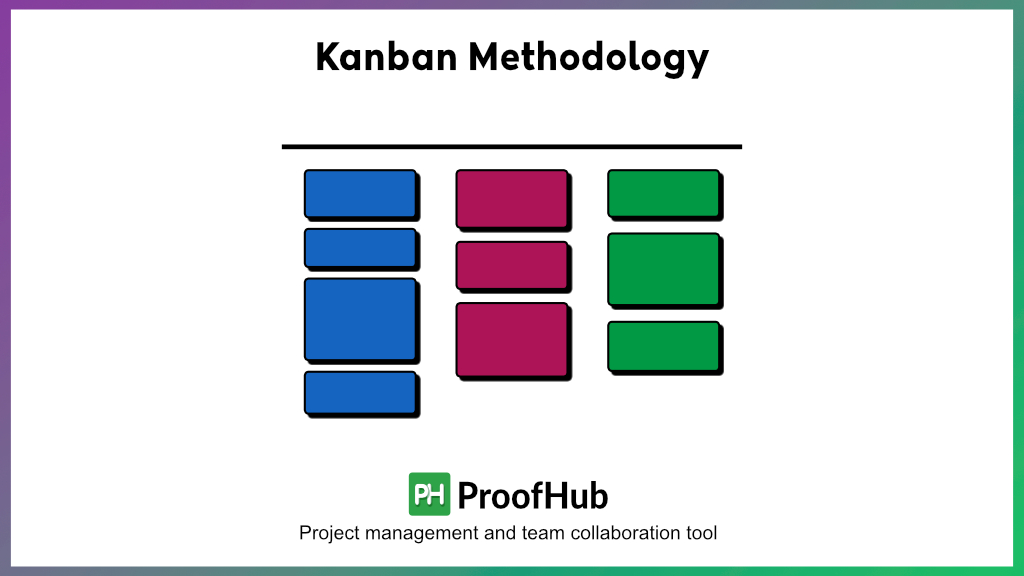 Kanban Methodology

PH ProofHub

Project management and team collaboration tool